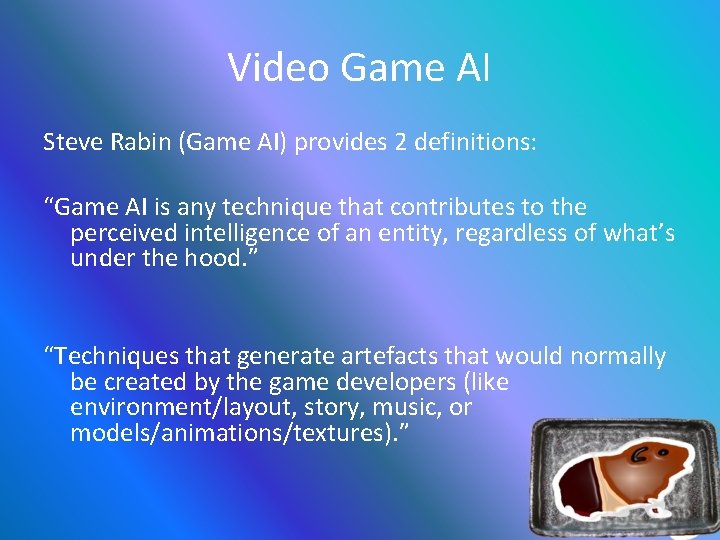 Video Game AI

Steve Rabin (Game AI) provides 2 definitions:

“Game AI is any technique that contributes to the perceived intelligence of an entity, regardless of what’s under the hood.”

“Techniques that generate artefacts that would normally be created by the game developers (like environment/layout, story, music, or models/animations/textures).”